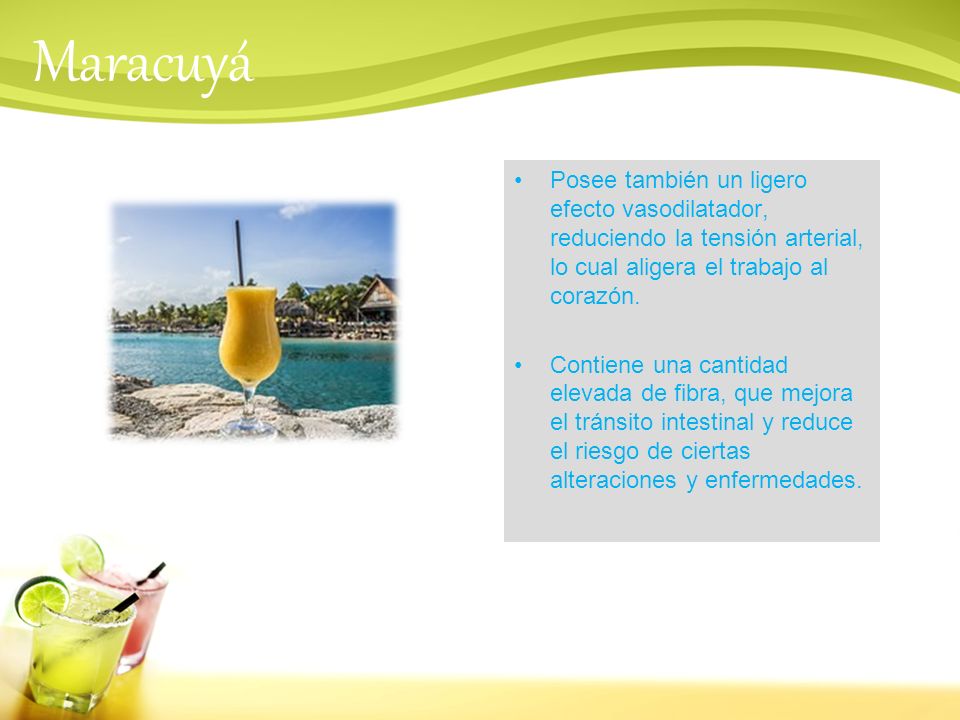 Maracuyá

• Posee también un ligero efecto vasodilatador, reduciendo la tensión arterial, lo cual aligera el trabajo al corazón.

• Contiene una cantidad elevada de fibra, que mejora el tránsito intestinal y reduce el riesgo de ciertas alteraciones y enfermedades.